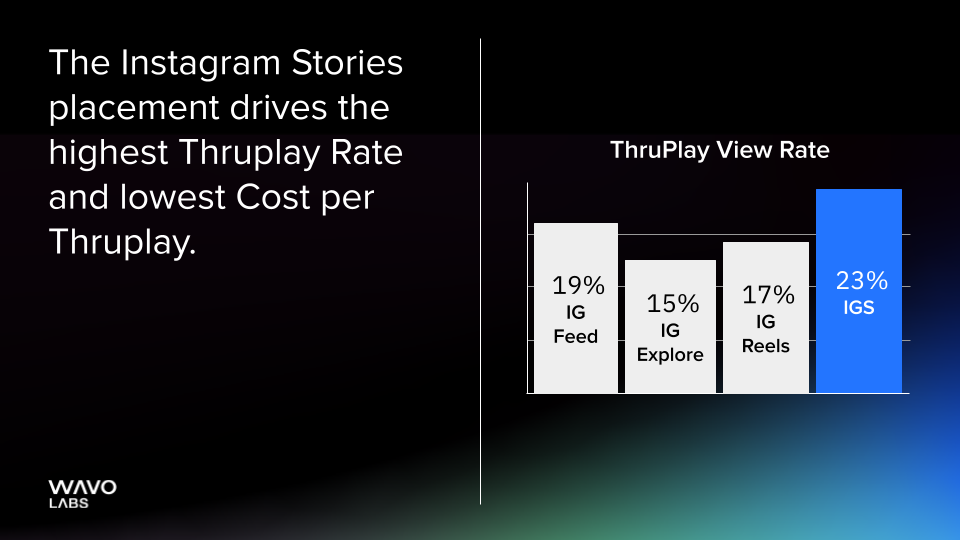 The Instagram Stories placement drives the highest Thruplay Rate and lowest Cost per Thruplay.

ThruPlay View Rate

19%
IG
Feed

15%
IG
Explore

17%
IG
Reels

23%
IGS

WAVO
LABS